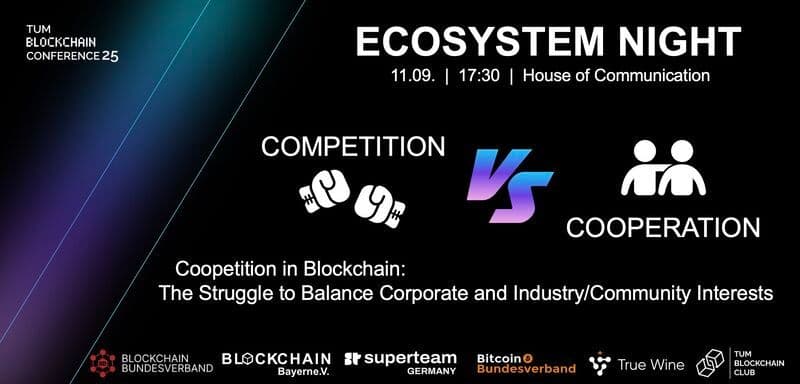 TUM BLOCKCHAIN CONFERENCE 25

ECOSYSTEM NIGHT

11.09. | 17:30 | House of Communication

COMPETITION

VS

COOPERATION

Coopetition in Blockchain:
The Struggle to Balance Corporate and Industry/Community Interests

BLOCKCHAIN BUNDESVERBAND

BLOCKCHAIN Bayern e.V.

superteam GERMANY

Bitcoin Bundesverband

True Wine

TUM BLOCKCHAIN CLUB